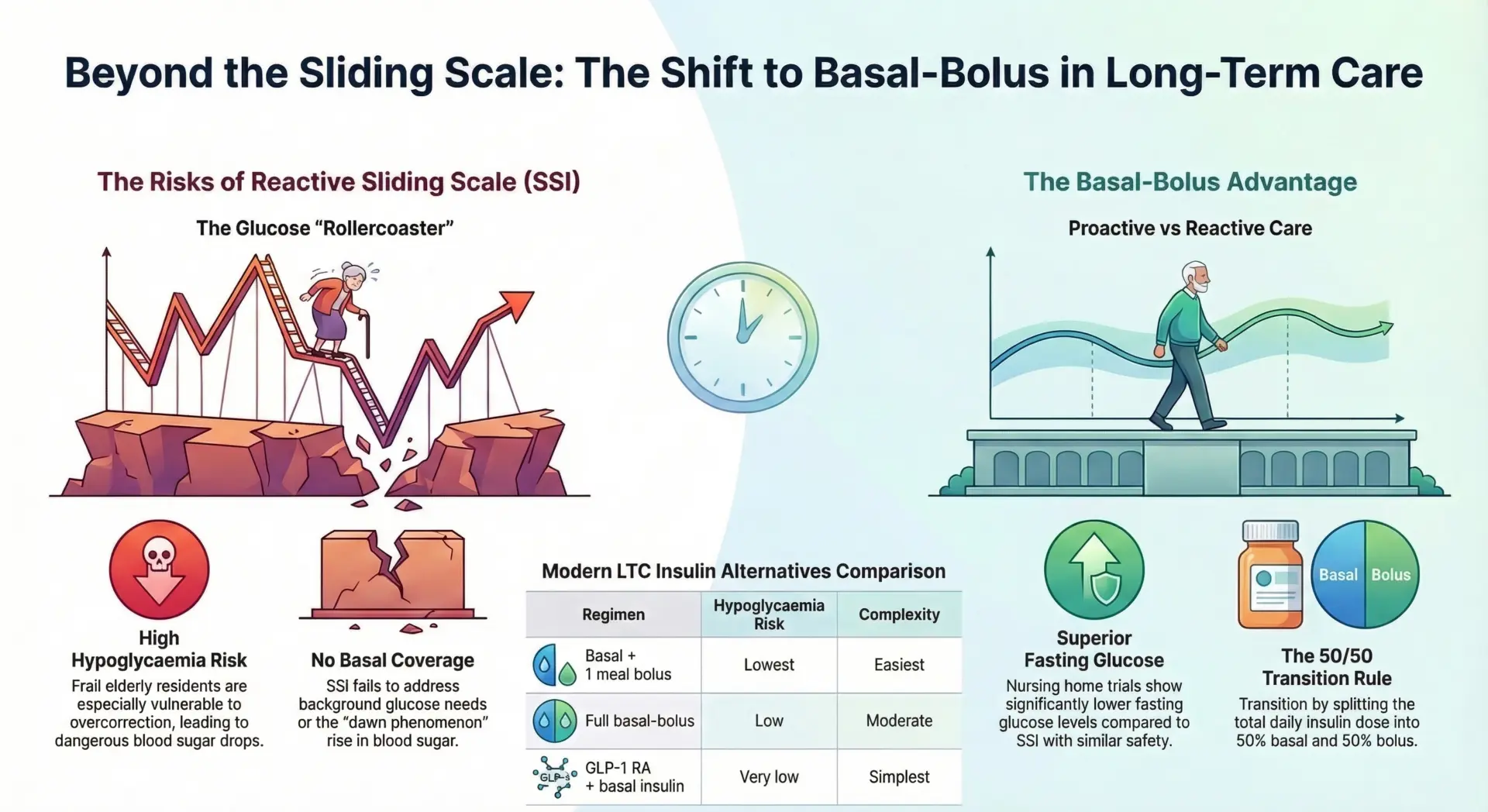 Beyond the Sliding Scale: The Shift to Basal-Bolus in Long-Term Care

The Risks of Reactive Sliding Scale (SSI)

The Glucose "Rollercoaster"

High Hypoglycaemia Risk
Frail elderly residents are especially vulnerable to overcorrection, leading to dangerous blood sugar drops.

No Basal Coverage
SSI fails to address background glucose needs or the "dawn phenomenon" rise in blood sugar.

Modern LTC Insulin Alternatives Comparison

| Regimen | Hypoglycaemia Risk | Complexity |
|---|---|---|
| Basal + 1 meal bolus | Lowest | Easiest |
| Full basal-bolus | Low | Moderate |
| GLP-1 RA + basal insulin | Very low | Simplest |

GLP-1

The Basal-Bolus Advantage

Proactive vs Reactive Care

Superior Fasting Glucose
Nursing home trials show significantly lower fasting glucose levels compared to SSI with similar safety.

Basal Bolus

The 50/50 Transition Rule
Transition by splitting the total daily insulin dose into 50% basal and 50% bolus.